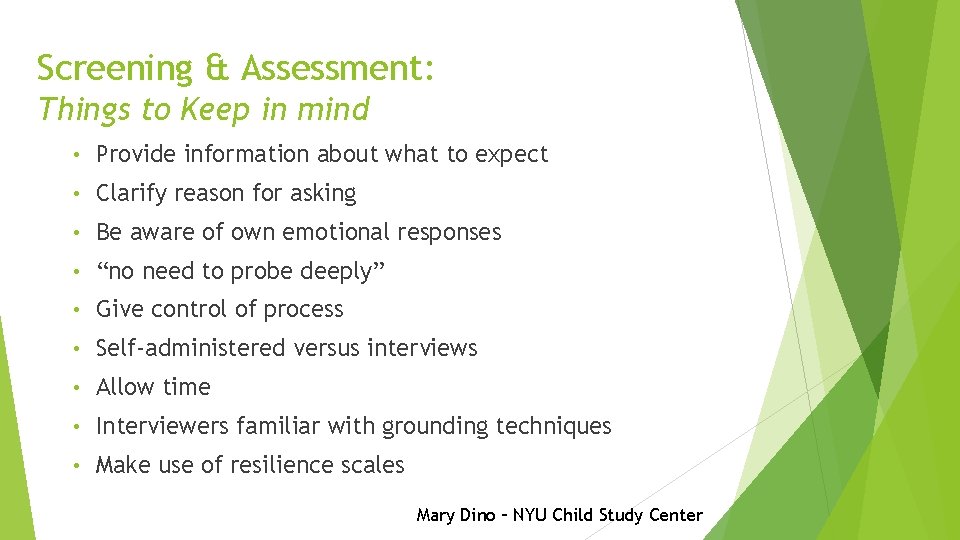 Screening & Assessment:
Things to Keep in mind

• Provide information about what to expect
• Clarify reason for asking
• Be aware of own emotional responses
• “no need to probe deeply”
• Give control of process
• Self-administered versus interviews
• Allow time
• Interviewers familiar with grounding techniques
• Make use of resilience scales

Mary Dino – NYU Child Study Center